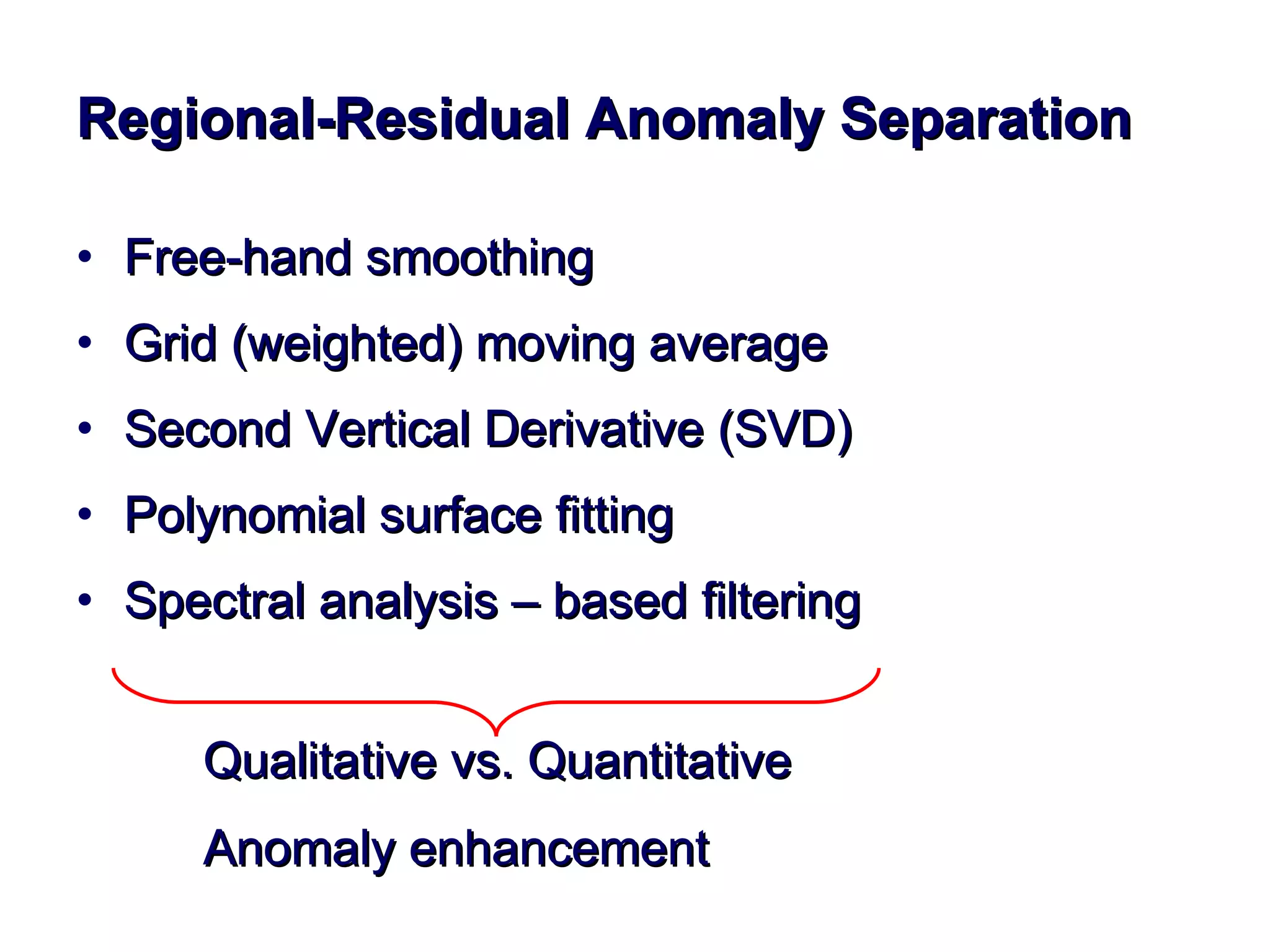 Regional-Residual Anomaly Separation

• Free-hand smoothing
• Grid (weighted) moving average
• Second Vertical Derivative (SVD)
• Polynomial surface fitting
• Spectral analysis – based filtering

Qualitative vs. Quantitative

Anomaly enhancement